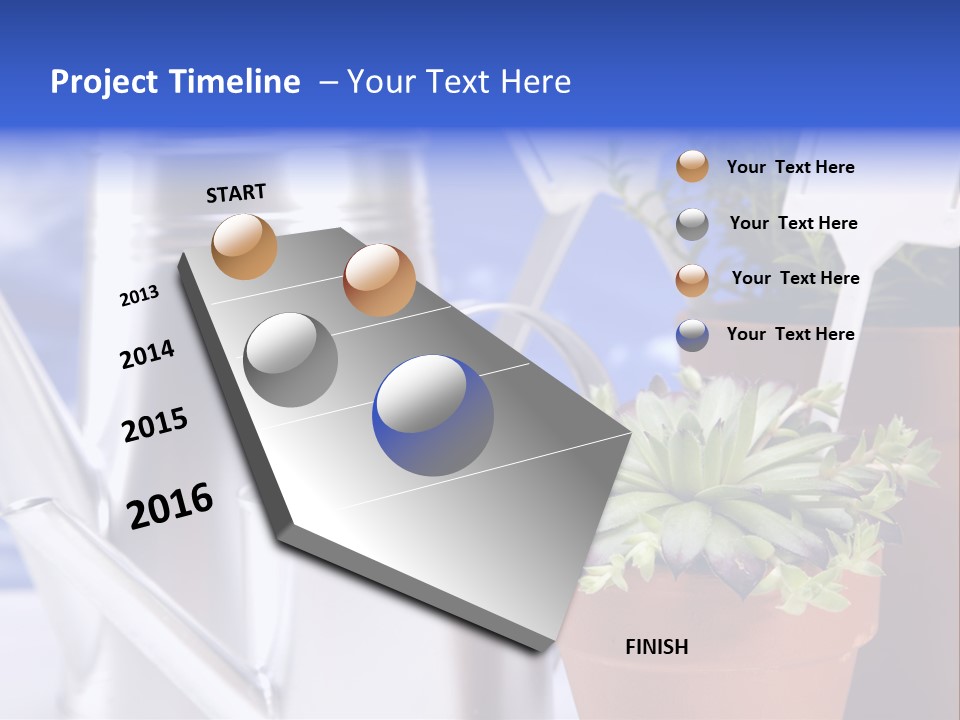 Project Timeline – Your Text Here

START

2013

2014

2015

2016

FINISH

Your Text Here

Your Text Here

Your Text Here

Your Text Here